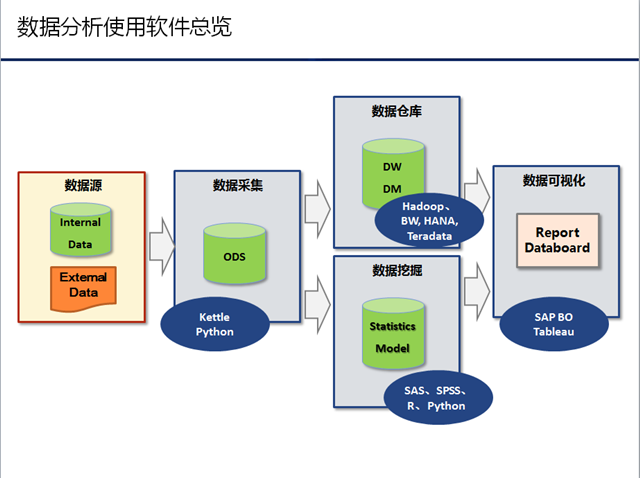 数据分析使用软件总览

数据源

Internal Data

External Data

数据采集

ODS

Kettle Python

数据仓库

DW

DM

Hadoop、BW, HANA, Teradata

数据挖掘

Statistics Model

SAS、SPSS、R、Python

数据可视化

Report Databoard

SAP BO Tableau